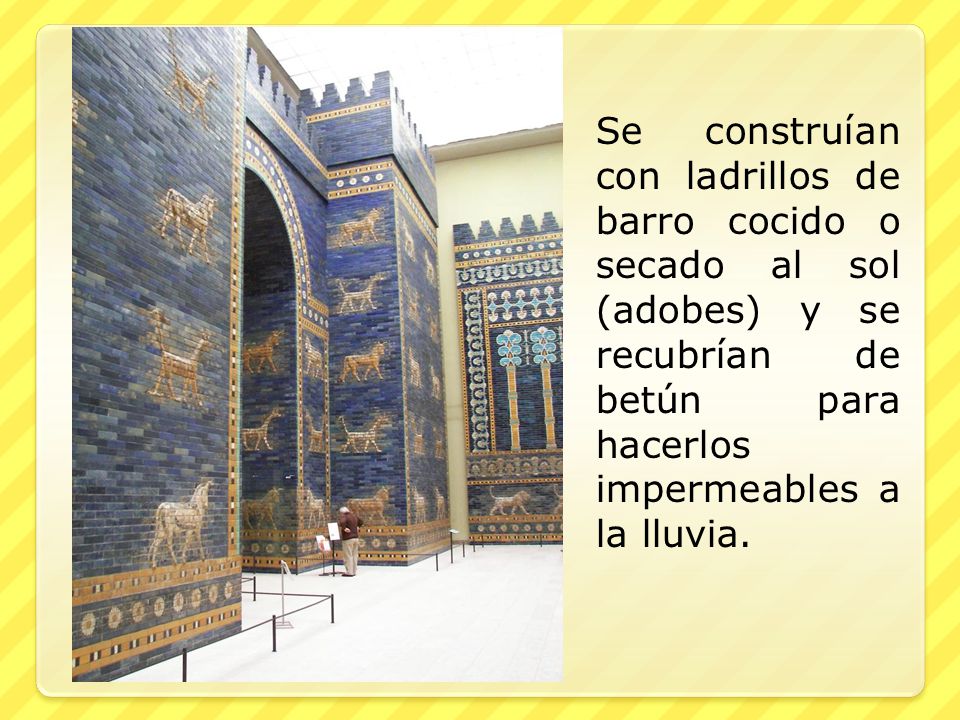 Se construían con ladrillos de barro cocido o secado al sol (adobes) y se recubrían de betún para hacerlos impermeables a la lluvia.